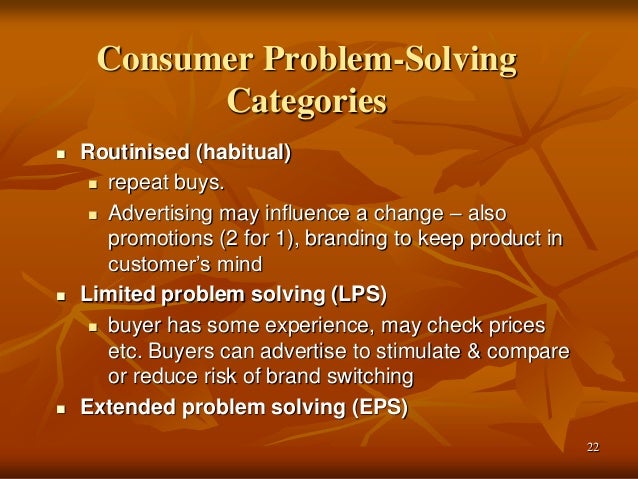 Consumer Problem-Solving Categories

- Routinised (habitual)
  - repeat buys.
  - Advertising may influence a change – also promotions (2 for 1), branding to keep product in customer's mind
- Limited problem solving (LPS)
  - buyer has some experience, may check prices etc. Buyers can advertise to stimulate & compare or reduce risk of brand switching
- Extended problem solving (EPS)

22